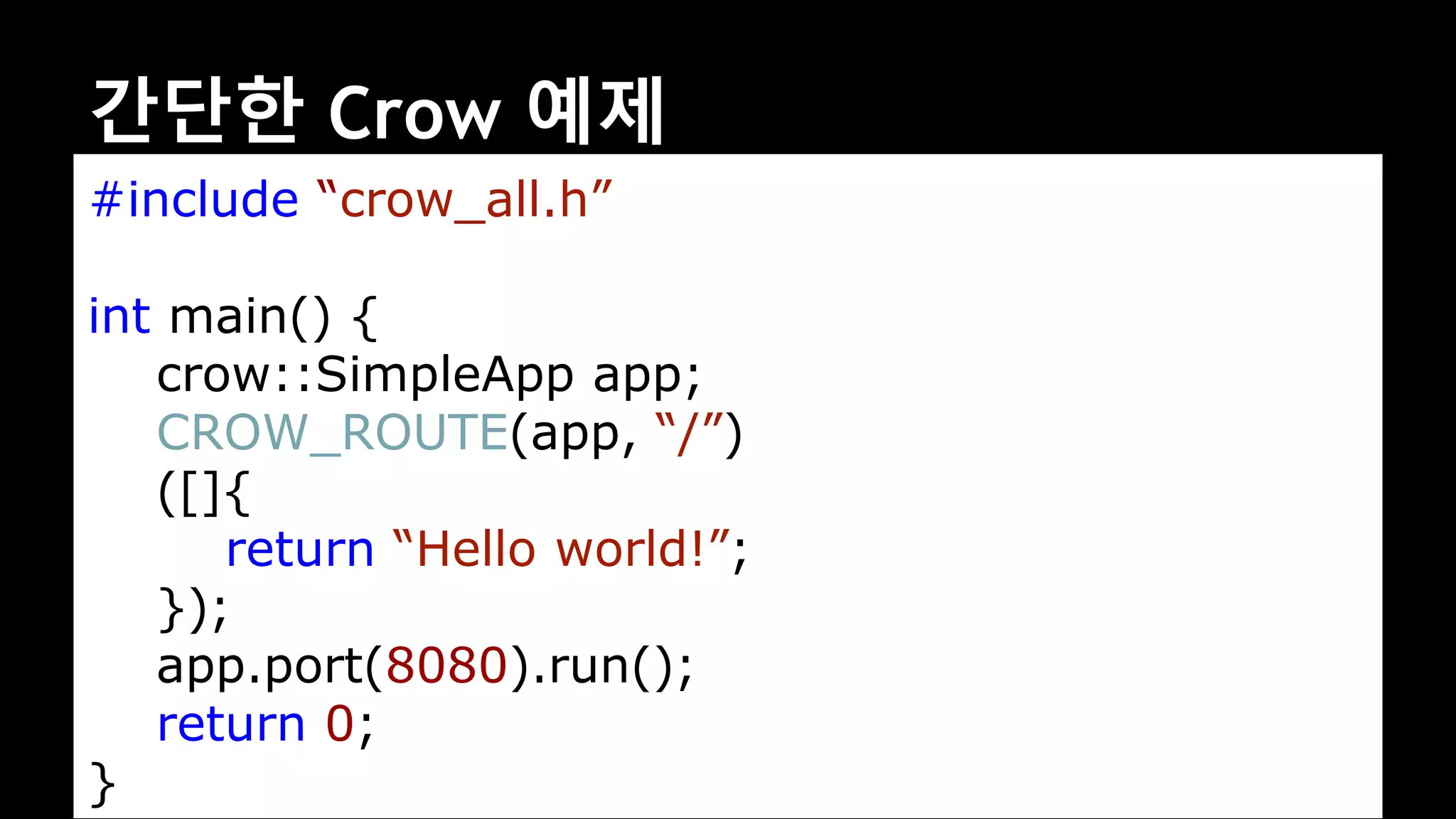 간단한 Crow 예제

#include “crow_all.h”

int main() {
crow::SimpleApp app;
CROW_ROUTE(app, “/”)
([]{
return “Hello world!”;
});
app.port(8080).run();
return 0;
}